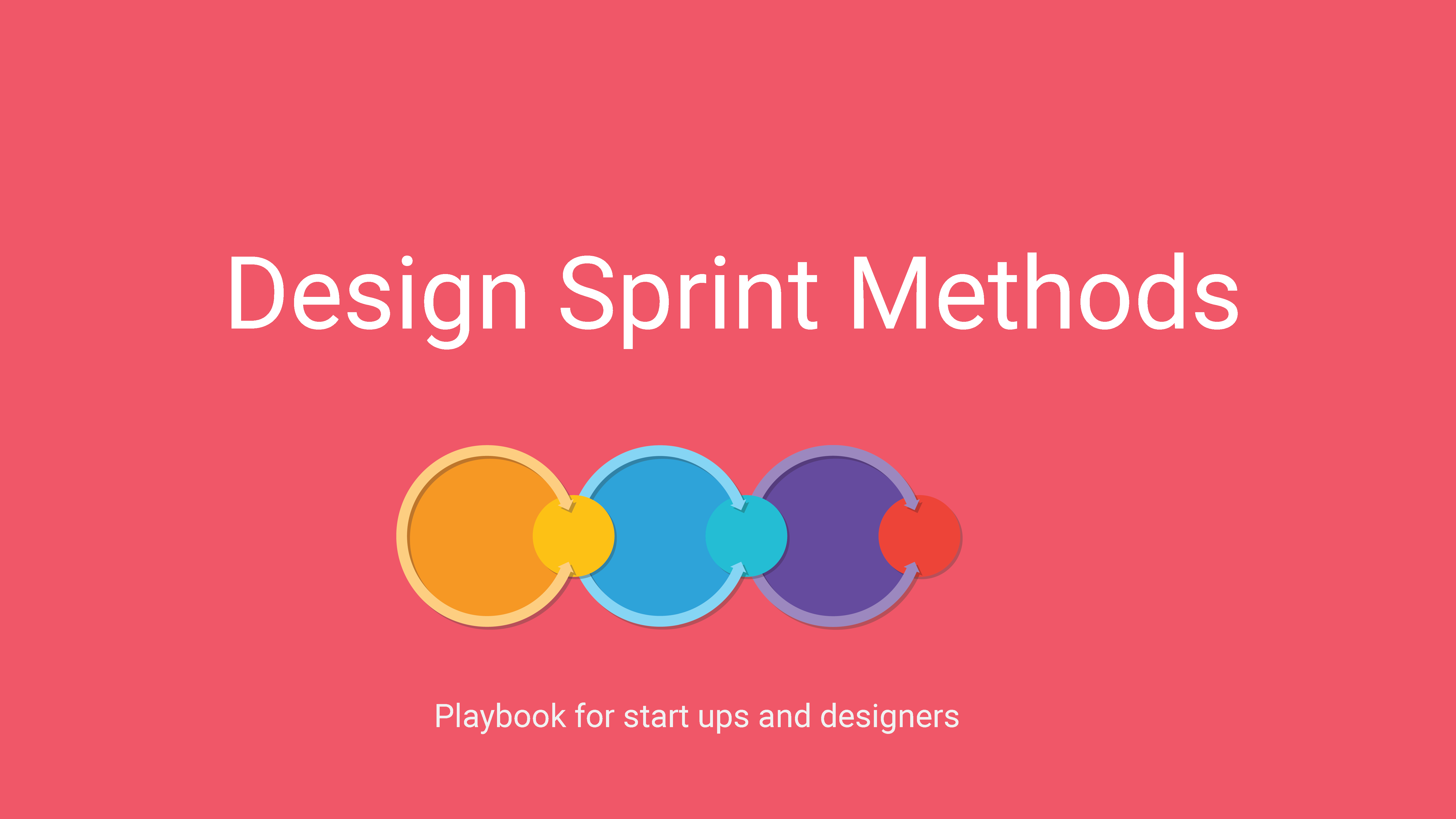 Design Sprint Methods

Playbook for start ups and designers